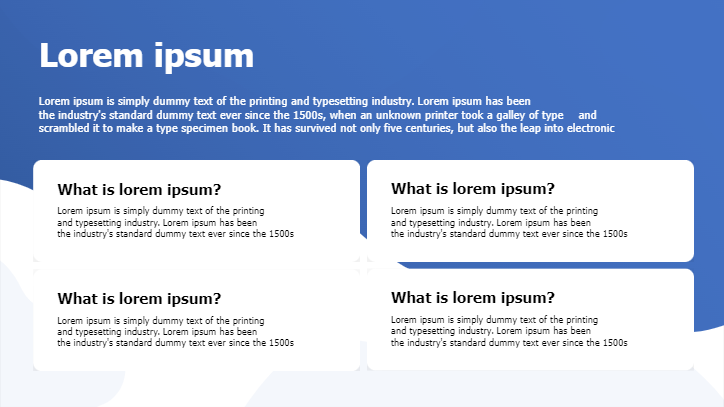 Lorem ipsum

Lorem ipsum is simply dummy text of the printing and typesetting industry. Lorem ipsum has been the industry's standard dummy text ever since the 1500s, when an unknown printer took a galley of type and scrambled it to make a type specimen book. It has survived not only five centuries, but also the leap into electronic

What is lorem ipsum?

Lorem ipsum is simply dummy text of the printing and typesetting industry. Lorem ipsum has been the industry's standard dummy text ever since the 1500s

What is lorem ipsum?

Lorem ipsum is simply dummy text of the printing and typesetting industry. Lorem ipsum has been the industry's standard dummy text ever since the 1500s

What is lorem ipsum?

Lorem ipsum is simply dummy text of the printing and typesetting industry. Lorem ipsum has been the industry's standard dummy text ever since the 1500s

What is lorem ipsum?

Lorem ipsum is simply dummy text of the printing and typesetting industry. Lorem ipsum has been the industry's standard dummy text ever since the 1500s